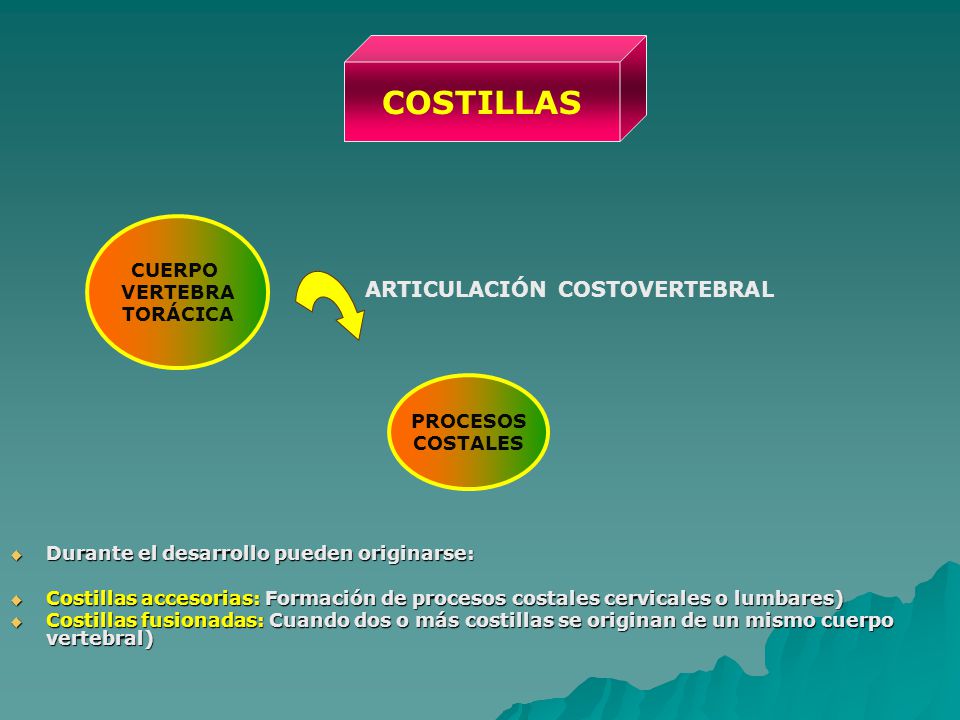 COSTILLAS

CUERPO VERTEBRA TORÁCICA

ARTICULACIÓN COSTOVERTEBRAL

PROCESOS COSTALES

Durante el desarrollo pueden originarse:

Costillas accesorias: Formación de procesos costales cervicales o lumbares)
Costillas fusionadas: Cuando dos o más costillas se originan de un mismo cuerpo vertebral)